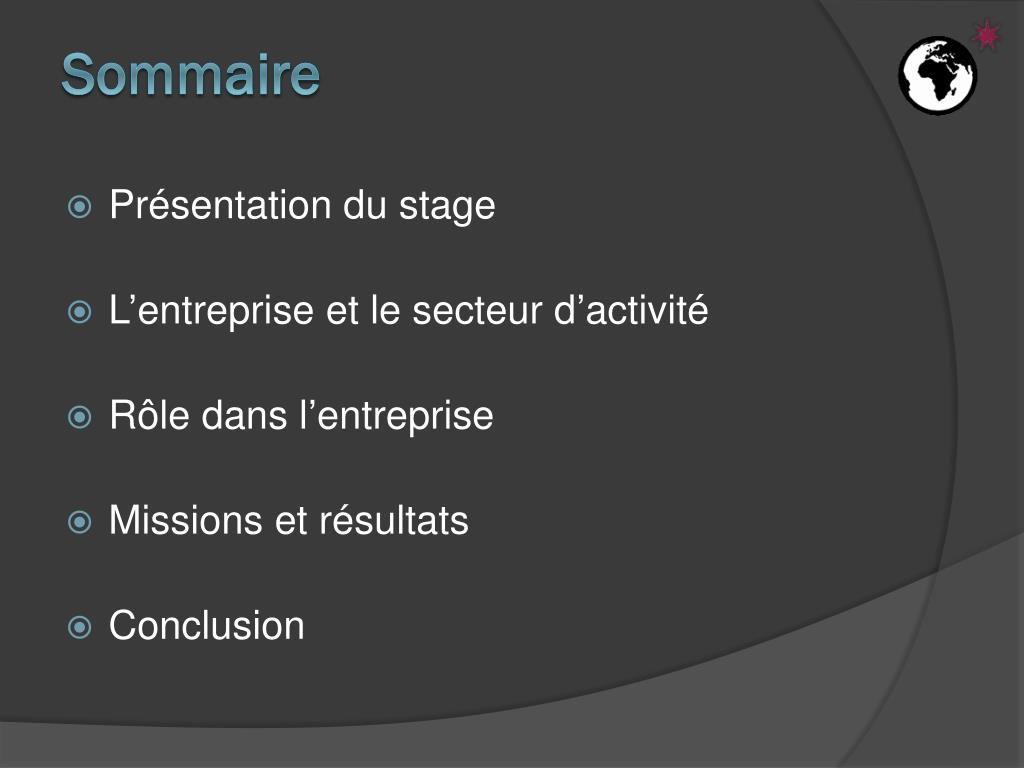 Sommaire

Présentation du stage

L’entreprise et le secteur d’activité

Rôle dans l’entreprise

Missions et résultats

Conclusion